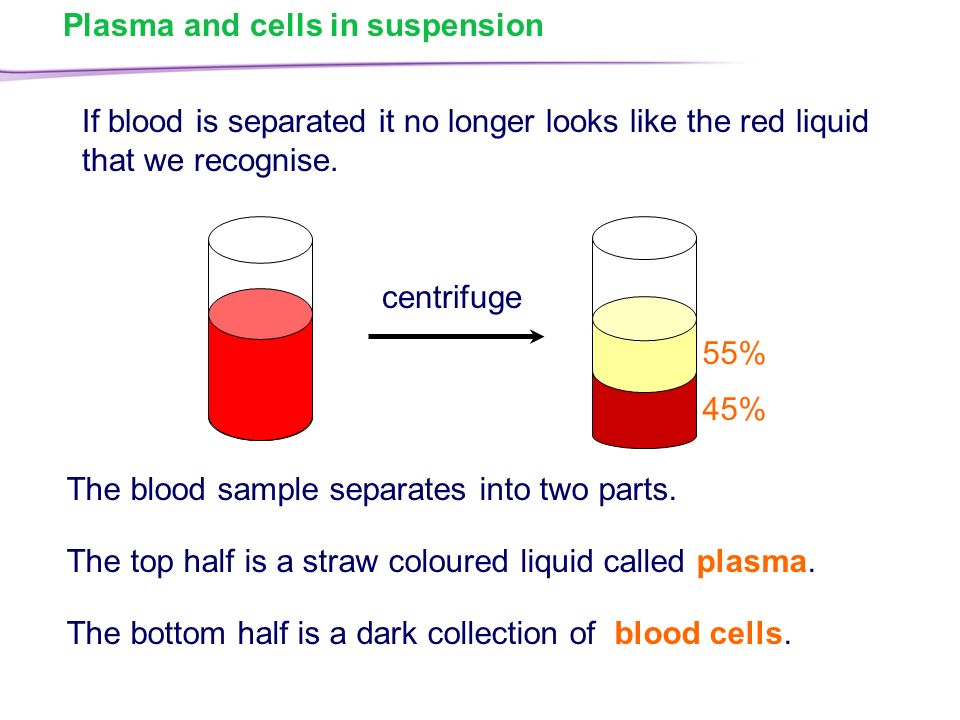 Plasma and cells in suspension

If blood is separated it no longer looks like the red liquid that we recognise.

centrifuge

55%

45%

The blood sample separates into two parts.

The top half is a straw coloured liquid called plasma.

The bottom half is a dark collection of blood cells.